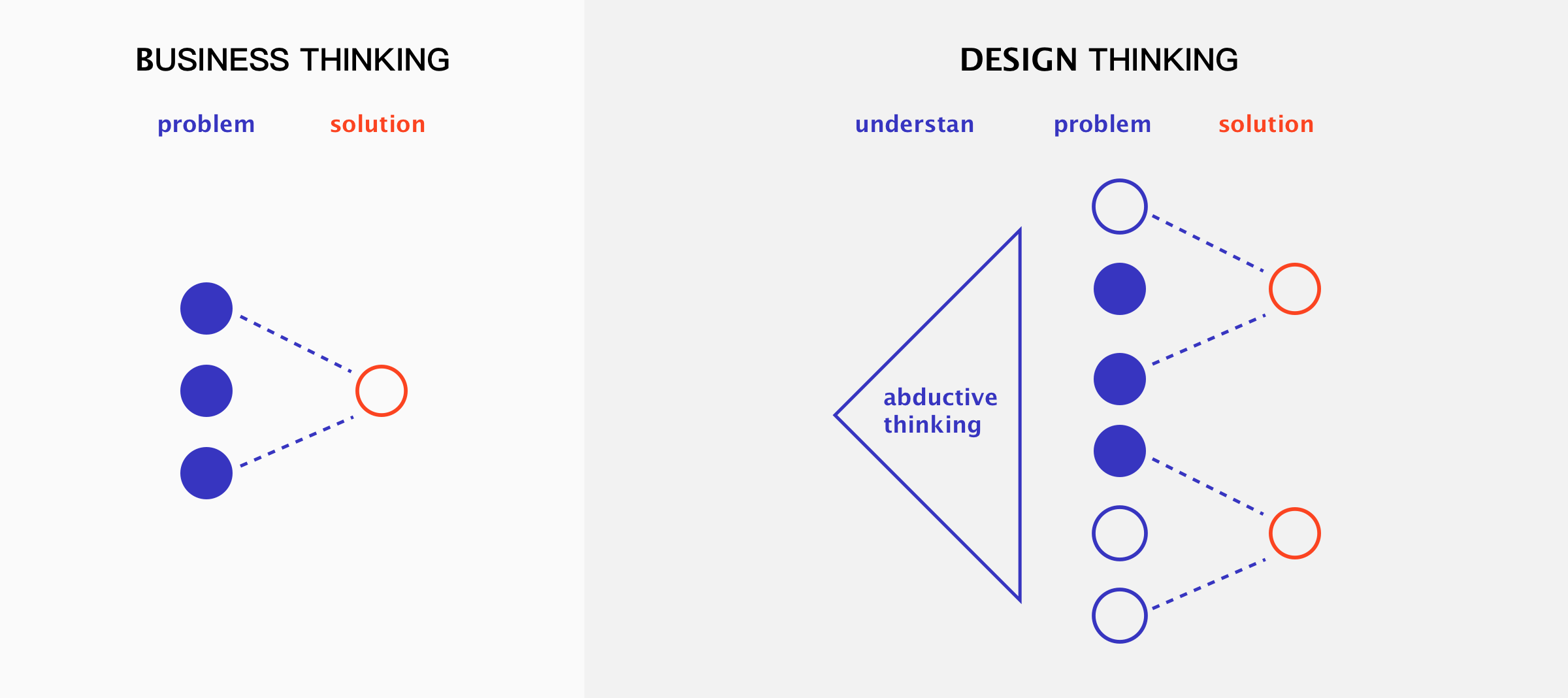 BUSINESS THINKING

problem solution

DESIGN THINKING

understan problem solution

abductive thinking